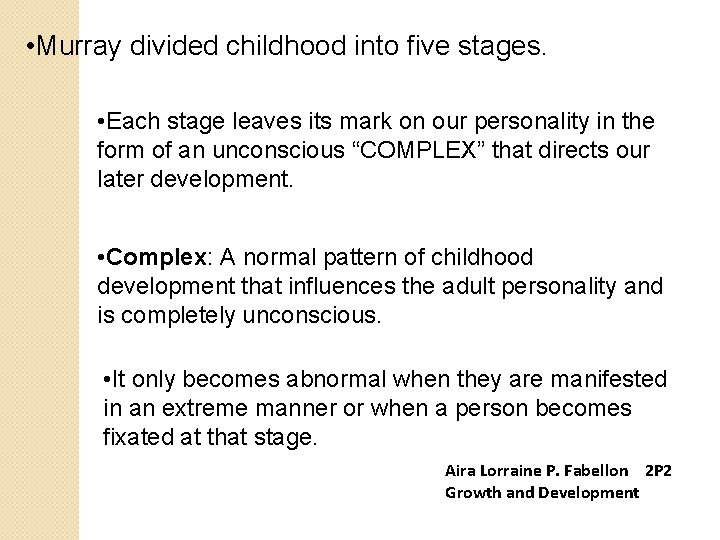 •Murray divided childhood into five stages.

•Each stage leaves its mark on our personality in the form of an unconscious “COMPLEX” that directs our later development.

•Complex: A normal pattern of childhood development that influences the adult personality and is completely unconscious.

•It only becomes abnormal when they are manifested in an extreme manner or when a person becomes fixated at that stage.

Aira Lorraine P. Fabellon 2P2
Growth and Development